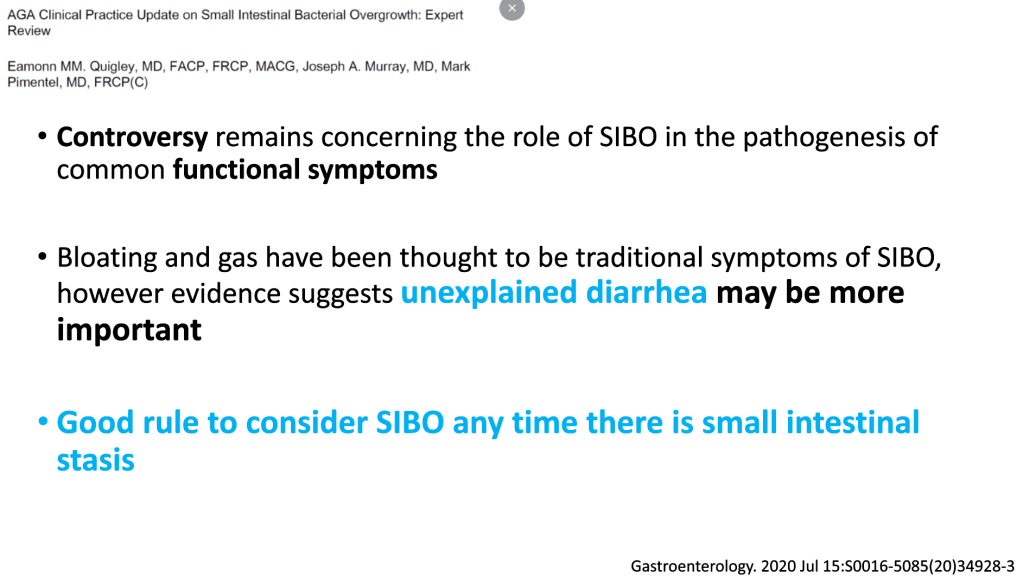 AGA Clinical Practice Update on Small Intestinal Bacterial Overgrowth: Expert Review

×

Eamonn MM. Quigley, MD, FACP, FRCP, MACG, Joseph A. Murray, MD, Mark Pimentel, MD, FRCP(C)

• Controversy remains concerning the role of SIBO in the pathogenesis of common functional symptoms

• Bloating and gas have been thought to be traditional symptoms of SIBO, however evidence suggests unexplained diarrhea may be more important

• Good rule to consider SIBO any time there is small intestinal stasis

Gastroenterology. 2020 Jul 15:S0016-5085(20)34928-3